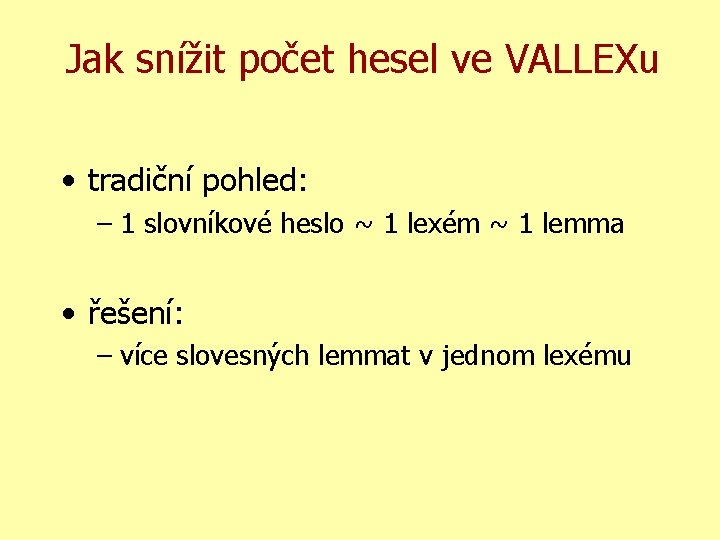 Jak snížit počet hesel ve VALLEXu

• tradiční pohled:
– 1 slovníkové heslo ~ 1 lexém ~ 1 lemma

• řešení:
– více slovesných lemmat v jednom lexému